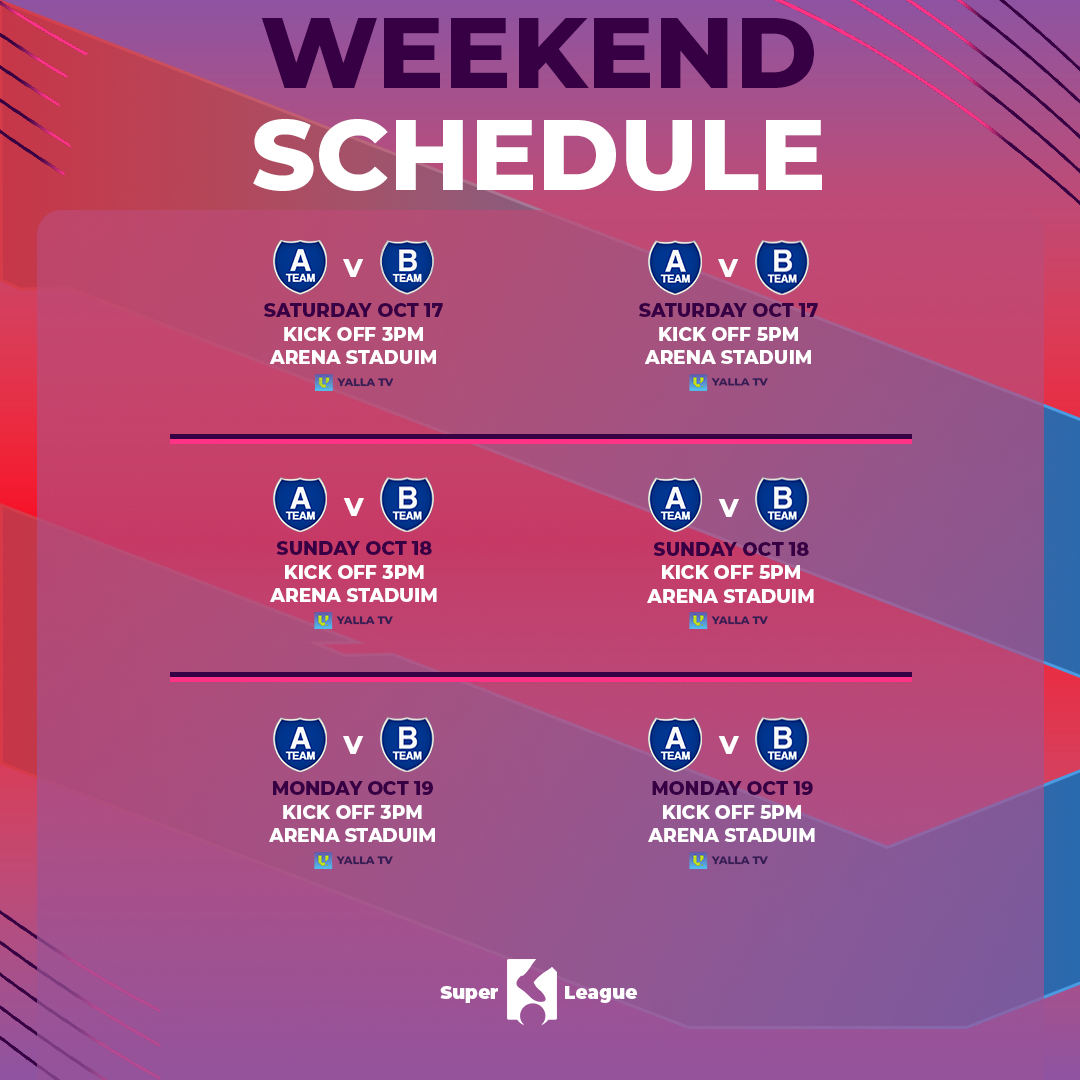 WEEKEND
SCHEDULE

A TEAM v B TEAM
SATURDAY OCT 17
KICK OFF 3PM
ARENA STADUIM
YALLA TV

A TEAM v B TEAM
SATURDAY OCT 17
KICK OFF 5PM
ARENA STADUIM
YALLA TV

A TEAM v B TEAM
SUNDAY OCT 18
KICK OFF 3PM
ARENA STADUIM
YALLA TV

A TEAM v B TEAM
SUNDAY OCT 18
KICK OFF 5PM
ARENA STADUIM
YALLA TV

A TEAM v B TEAM
MONDAY OCT 19
KICK OFF 3PM
ARENA STADUIM
YALLA TV

A TEAM v B TEAM
MONDAY OCT 19
KICK OFF 5PM
ARENA STADUIM
YALLA TV

Super League